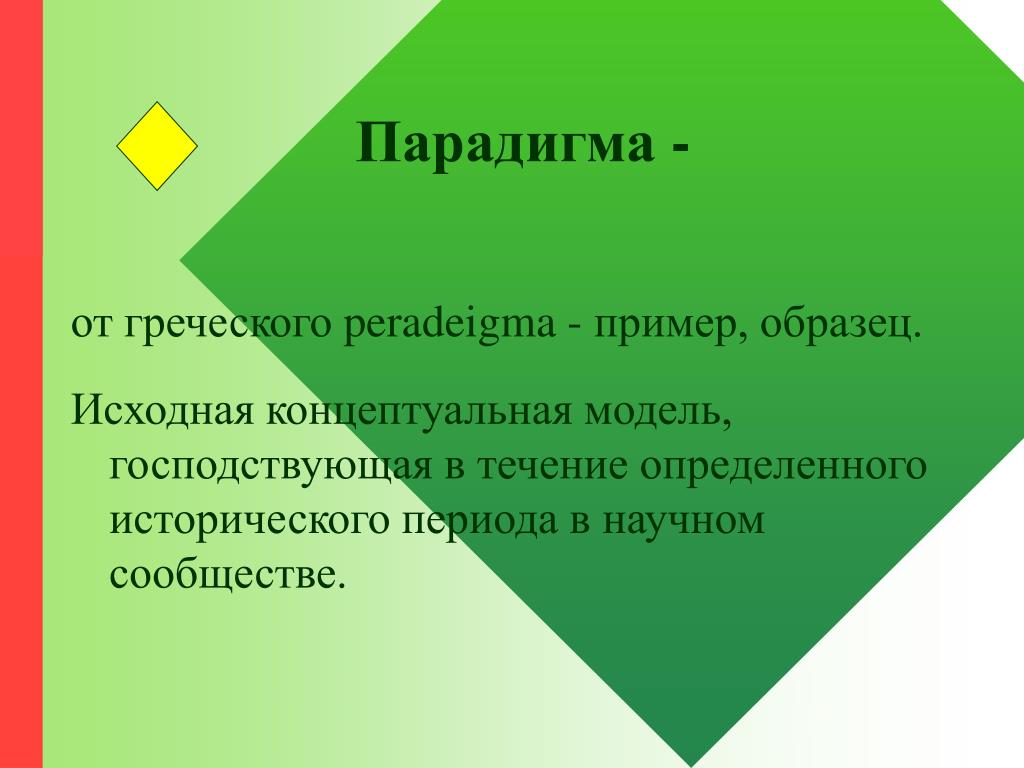 Парадигма -

от греческого peradeigma - пример, образец.

Исходная концептуальная модель, господствующая в течение определенного исторического периода в научном сообществе.